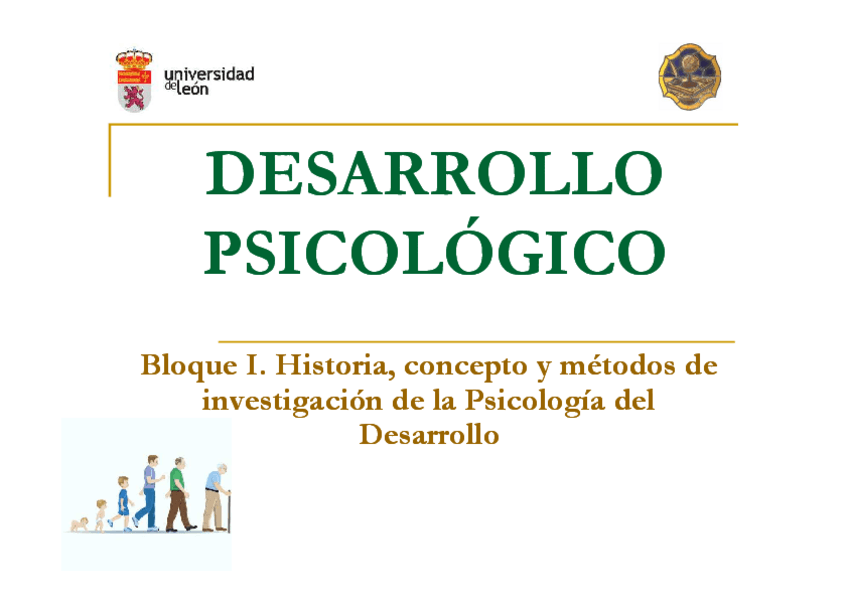 universidad de león

DESARROLLO PSICOLÓGICO

Bloque I. Historia, concepto y métodos de investigación de la Psicología del Desarrollo